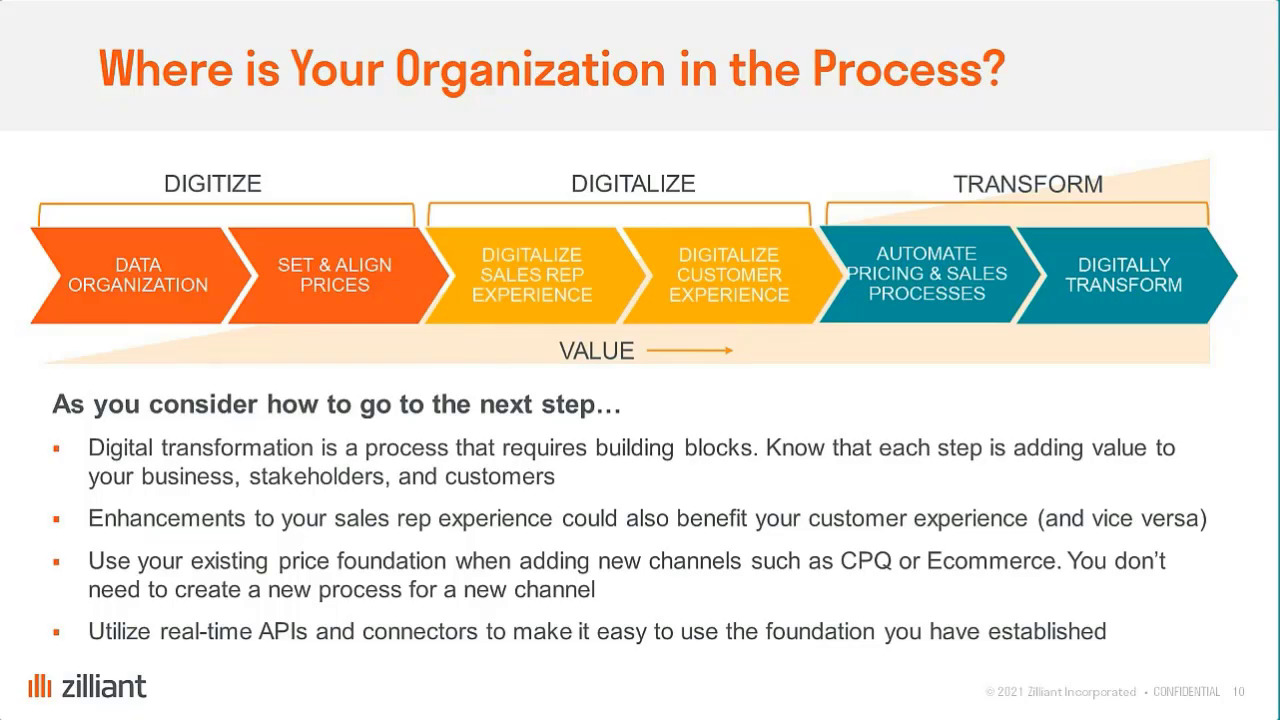 Where is Your Organization in the Process?

DIGITIZE

DIGITALIZE

TRANSFORM

DATA ORGANIZATION

SET & ALIGN PRICES

DIGITALIZE SALES REP EXPERIENCE

DIGITALIZE CUSTOMER EXPERIENCE

AUTOMATE PRICING & SALES PROCESSES

DIGITALLY TRANSFORM

VALUE

As you consider how to go to the next step…

▪ Digital transformation is a process that requires building blocks. Know that each step is adding value to your business, stakeholders, and customers

▪ Enhancements to your sales rep experience could also benefit your customer experience (and vice versa)

▪ Use your existing price foundation when adding new channels such as CPQ or Ecommerce. You don't need to create a new process for a new channel

▪ Utilize real-time APIs and connectors to make it easy to use the foundation you have established

zilliant

© 2021 Zilliant Incorporated • CONFIDENTIAL 10